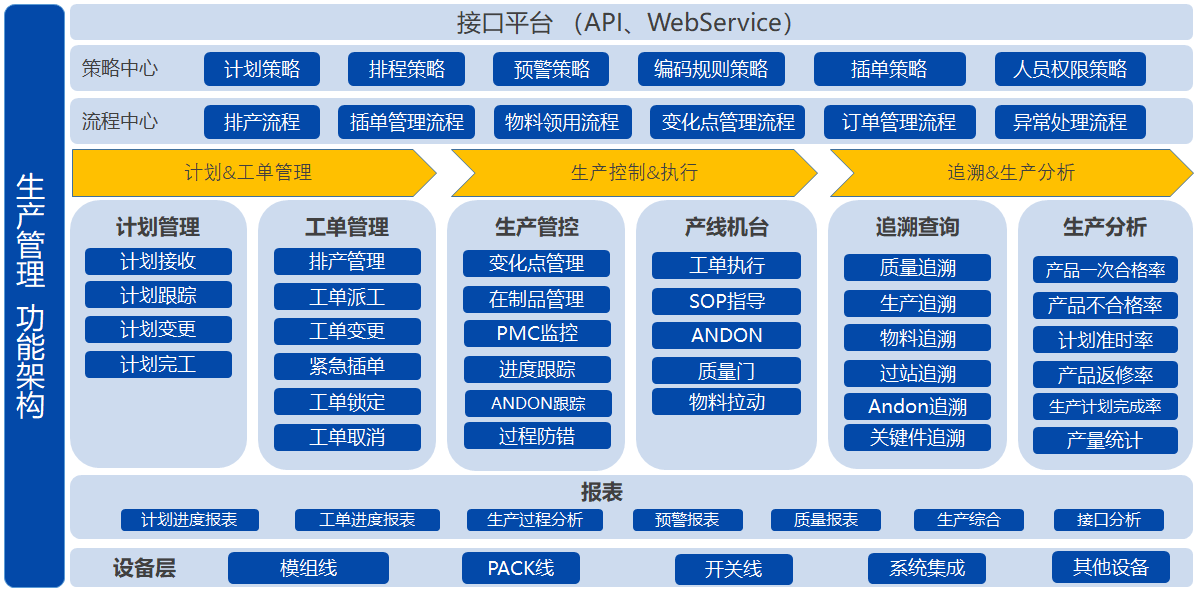 生产管理 功能架构

接口平台 （API、WebService）

策略中心 计划策略 排程策略 预警策略 编码规则策略 插单策略 人员权限策略

流程中心 排产流程 插单管理流程 物料领用流程 变化点管理流程 订单管理流程 异常处理流程

计划&工单管理 生产控制&执行 追溯&生产分析

计划管理
计划接收
计划跟踪
计划变更
计划完工

工单管理
排产管理
工单派工
工单变更
紧急插单
工单锁定
工单取消

生产管控
变化点管理
在制品管理
PMC监控
进度跟踪
ANDON跟踪
过程防错

产线机台
工单执行
SOP指导
ANDON
质量门
物料拉动

追溯查询
质量追溯
生产追溯
物料追溯
过站追溯
Andon追溯
关键件追溯

生产分析
产品一次合格率
产品不合格率
计划准时率
产品返修率
生产计划完成率
产量统计

报表
计划进度报表 工单进度报表 生产过程分析 预警报表 质量报表 生产综合 接口分析

设备层 模组线 PACK线 开关线 系统集成 其他设备